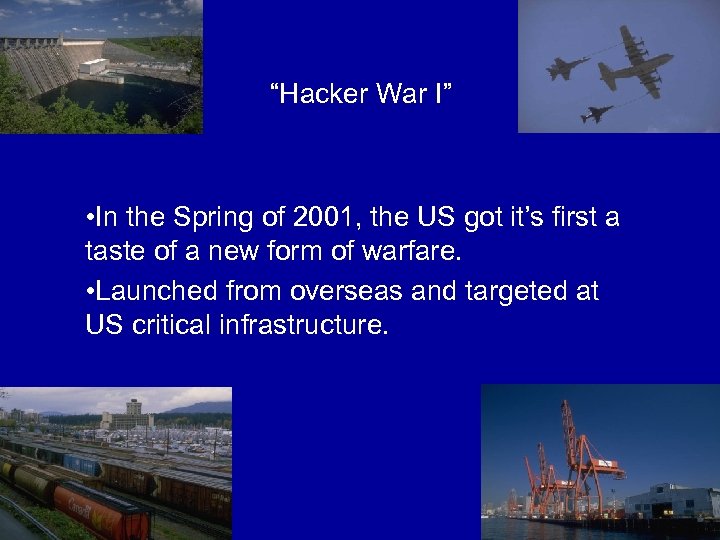 “Hacker War I”

•In the Spring of 2001, the US got it’s first a taste of a new form of warfare.

•Launched from overseas and targeted at US critical infrastructure.